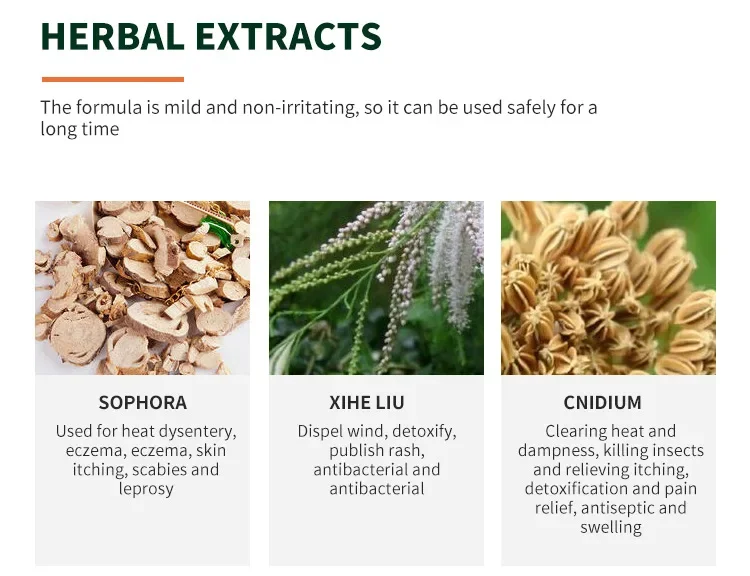 HERBAL EXTRACTS

The formula is mild and non-irritating, so it can be used safely for a long time

SOPHORA

Used for heat dysentery, eczema, eczema, skin itching, scabies and leprosy

XIHE LIU

Dispel wind, detoxify, publish rash, antibacterial and antibacterial

CNIDIUM

Clearing heat and dampness, killing insects and relieving itching, detoxification and pain relief, antiseptic and swelling